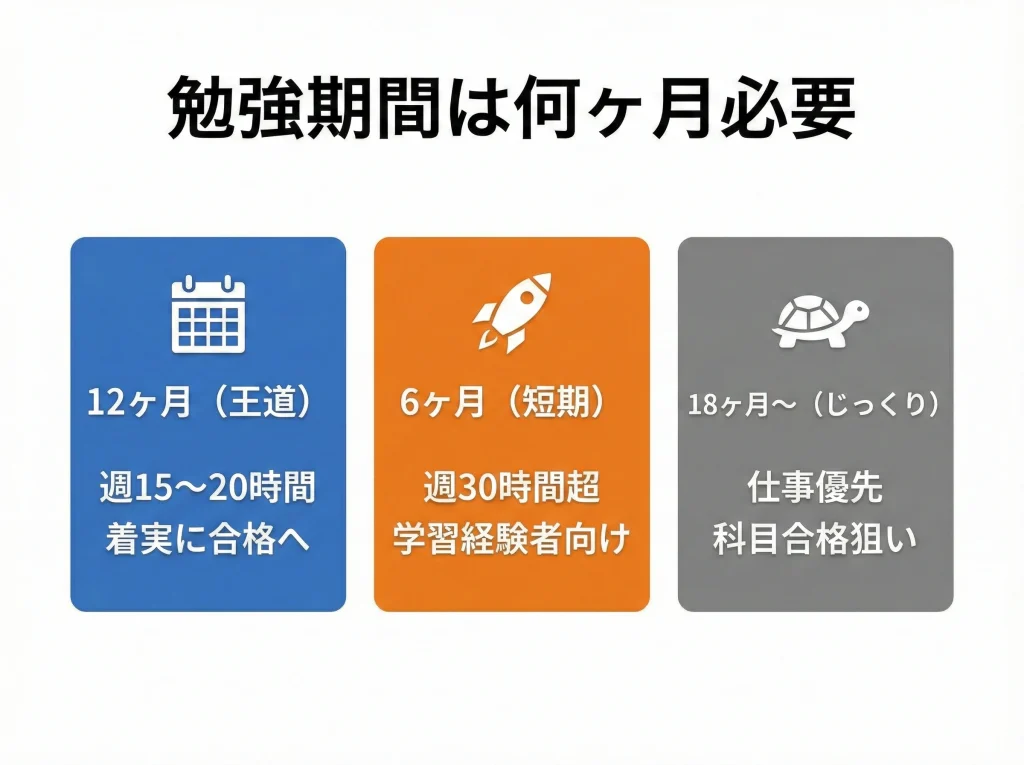 勉強期間は何ヶ月必要

12ヶ月（王道）

週15〜20時間
着実に合格へ

6ヶ月（短期）

週30時間超
学習経験者向け

18ヶ月〜（じっくり）

仕事優先
科目合格狙い